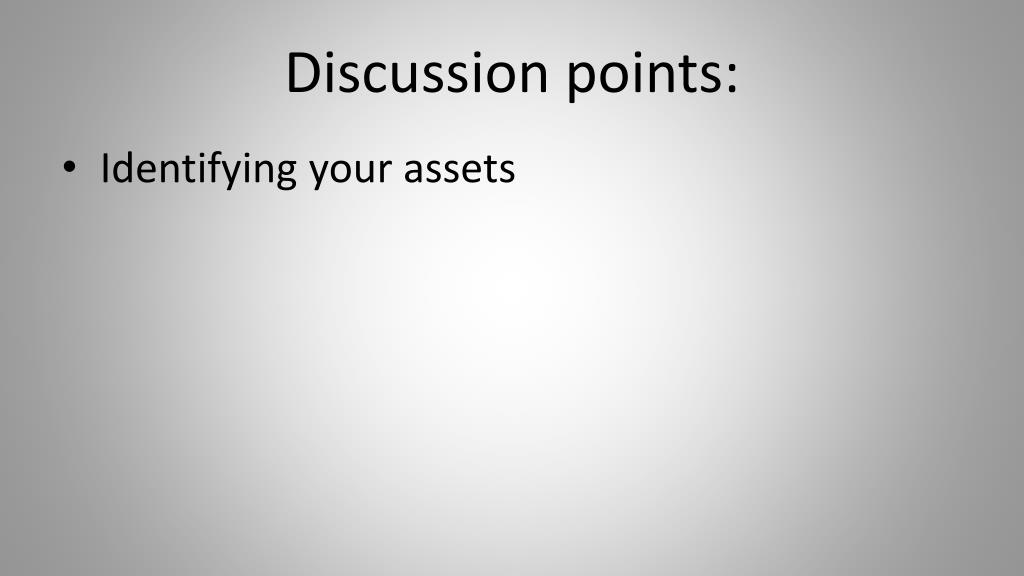 Discussion points:

• Identifying your assets